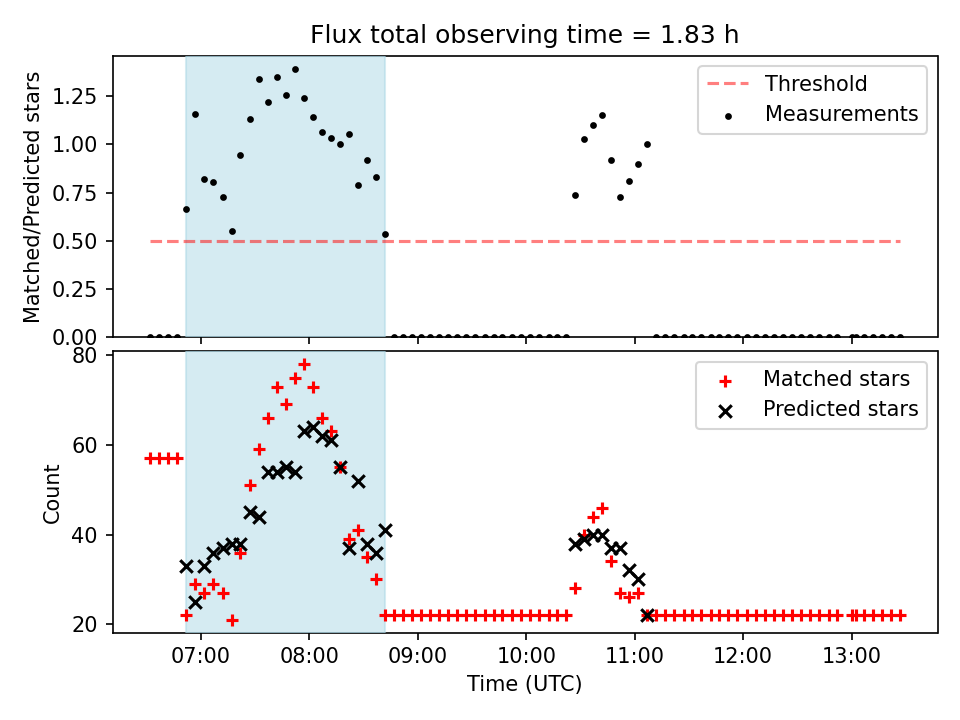 Flux total observing time = 1.83 h

Matched/Predicted stars

1.25
1.00
0.75
0.50
0.25
0.00

Threshold
Measurements

Count

80
60
40
20

Matched stars
Predicted stars

07:00
08:00
09:00
10:00
11:00
12:00
13:00

Time (UTC)